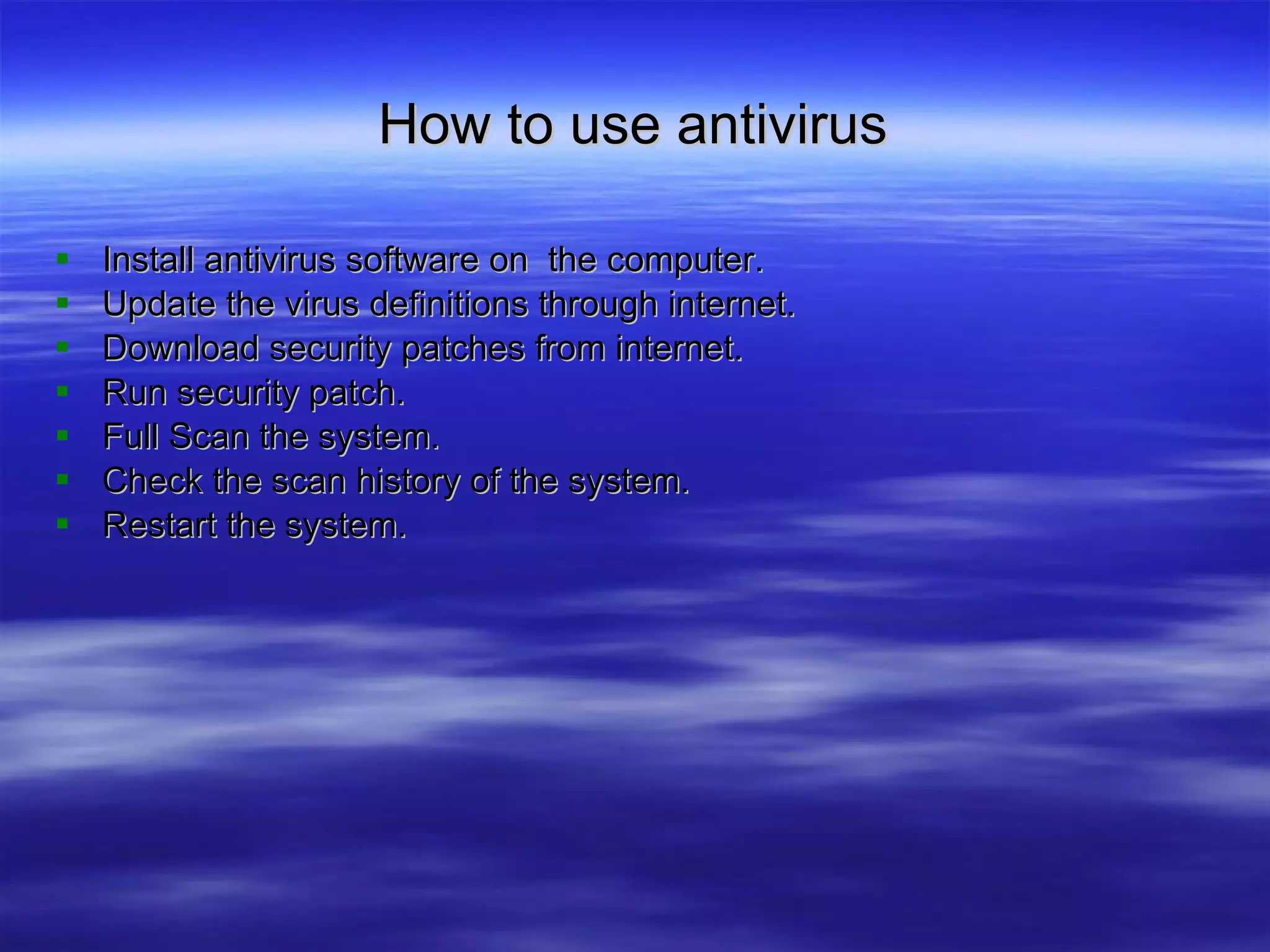 How to use antivirus

- Install antivirus software on  the computer.
- Update the virus definitions through internet.
- Download security patches from internet.
- Run security patch.
- Full Scan the system.
- Check the scan history of the system.
- Restart the system.